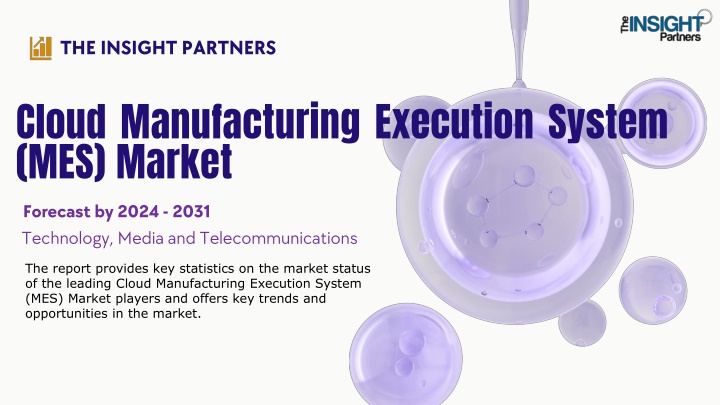 THE INSIGHT PARTNERS

The INSIGHT Partners

Cloud Manufacturing Execution System (MES) Market

Forecast by 2024 - 2031

Technology, Media and Telecommunications

The report provides key statistics on the market status of the leading Cloud Manufacturing Execution System (MES) Market players and offers key trends and opportunities in the market.